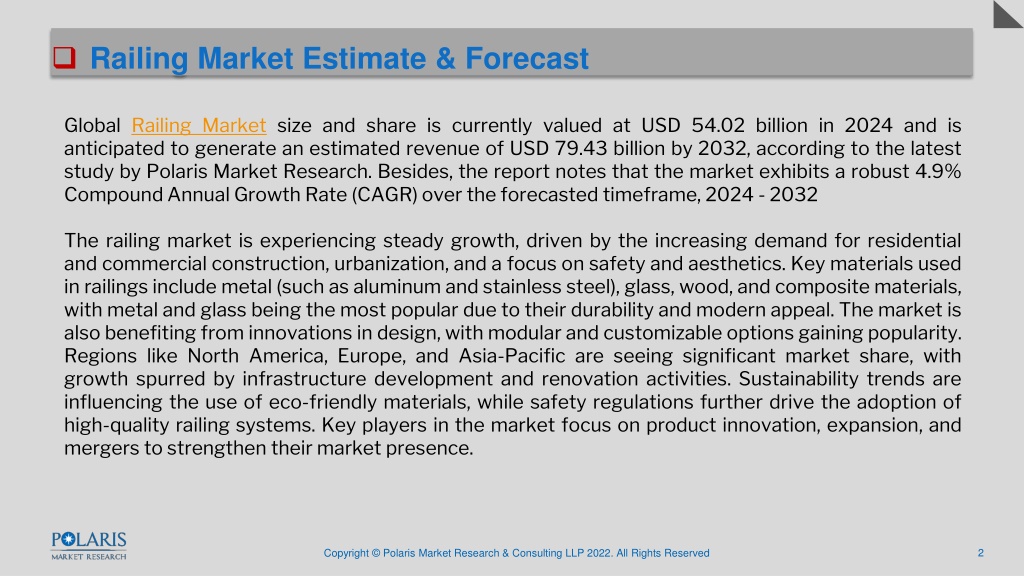 Railing Market Estimate & Forecast

Global Railing Market size and share is currently valued at USD 54.02 billion in 2024 and is anticipated to generate an estimated revenue of USD 79.43 billion by 2032, according to the latest study by Polaris Market Research. Besides, the report notes that the market exhibits a robust 4.9% Compound Annual Growth Rate (CAGR) over the forecasted timeframe, 2024 - 2032

The railing market is experiencing steady growth, driven by the increasing demand for residential and commercial construction, urbanization, and a focus on safety and aesthetics. Key materials used in railings include metal (such as aluminum and stainless steel), glass, wood, and composite materials, with metal and glass being the most popular due to their durability and modern appeal. The market is also benefiting from innovations in design, with modular and customizable options gaining popularity. Regions like North America, Europe, and Asia-Pacific are seeing significant market share, with growth spurred by infrastructure development and renovation activities. Sustainability trends are influencing the use of eco-friendly materials, while safety regulations further drive the adoption of high-quality railing systems. Key players in the market focus on product innovation, expansion, and mergers to strengthen their market presence.

POLARIS
MARKET RESEARCH

Copyright © Polaris Market Research & Consulting LLP 2022. All Rights Reserved

2